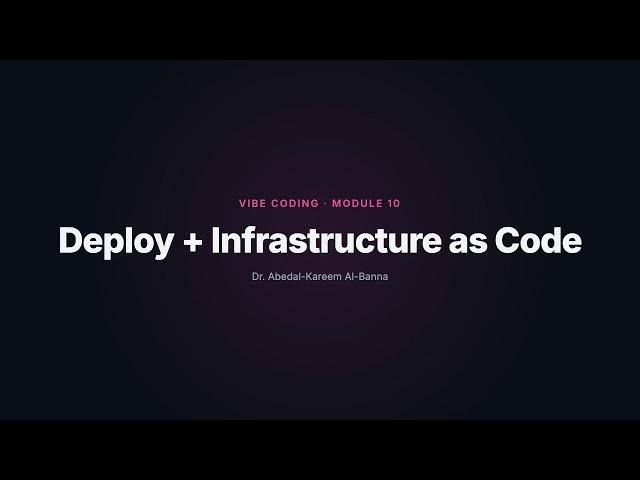 VIBE CODING · MODULE 10

Deploy + Infrastructure as Code

Dr. Abedal-Kareem Al-Banna